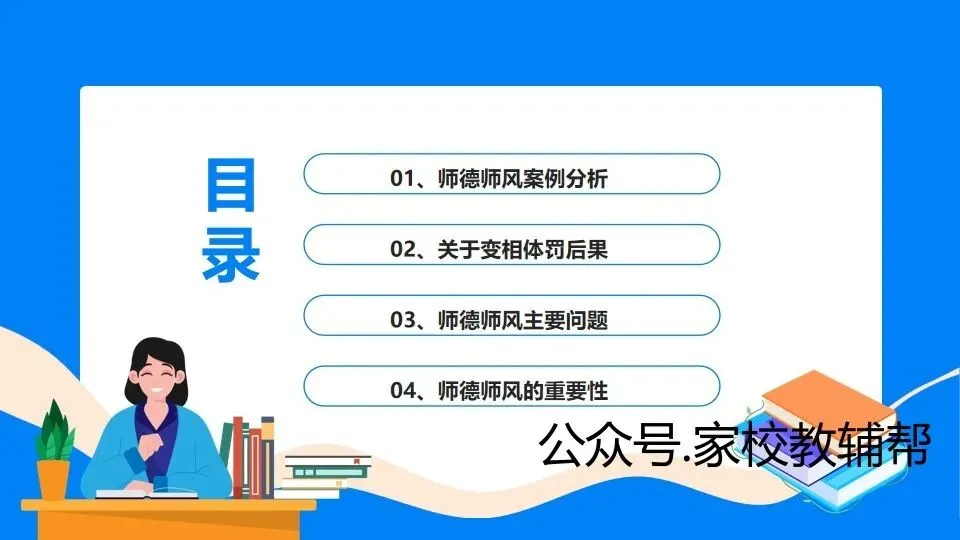 目录

01、师德师风案例分析

02、关于变相体罚后果

03、师德师风主要问题

04、师德师风的重要性

公众号.家校教辅帮